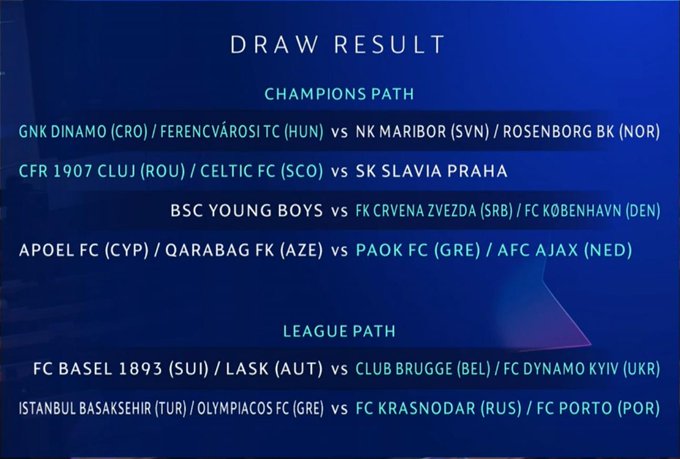 DRAW RESULT

CHAMPIONS PATH

GNK DINAMO (CRO) / FERENCVÁROSI TC (HUN) vs NK MARIBOR (SVN) / ROSENBORG BK (NOR)

CFR 1907 CLUJ (ROU) / CELTIC FC (SCO) vs SK SLAVIA PRAHA

BSC YOUNG BOYS vs FK CRVENA ZVEZDA (SRB) / FC KØBENHAVN (DEN)

APOEL FC (CYP) / QARABAG FK (AZE) vs PAOK FC (GRE) / AFC AJAX (NED)

LEAGUE PATH

FC BASEL 1893 (SUI) / LASK (AUT) vs CLUB BRUGGE (BEL) / FC DYNAMO KYIV (UKR)

ISTANBUL BASAKSEHIR (TUR) / OLYMPIACOS FC (GRE) vs FC KRASNODAR (RUS) / FC PORTO (POR)